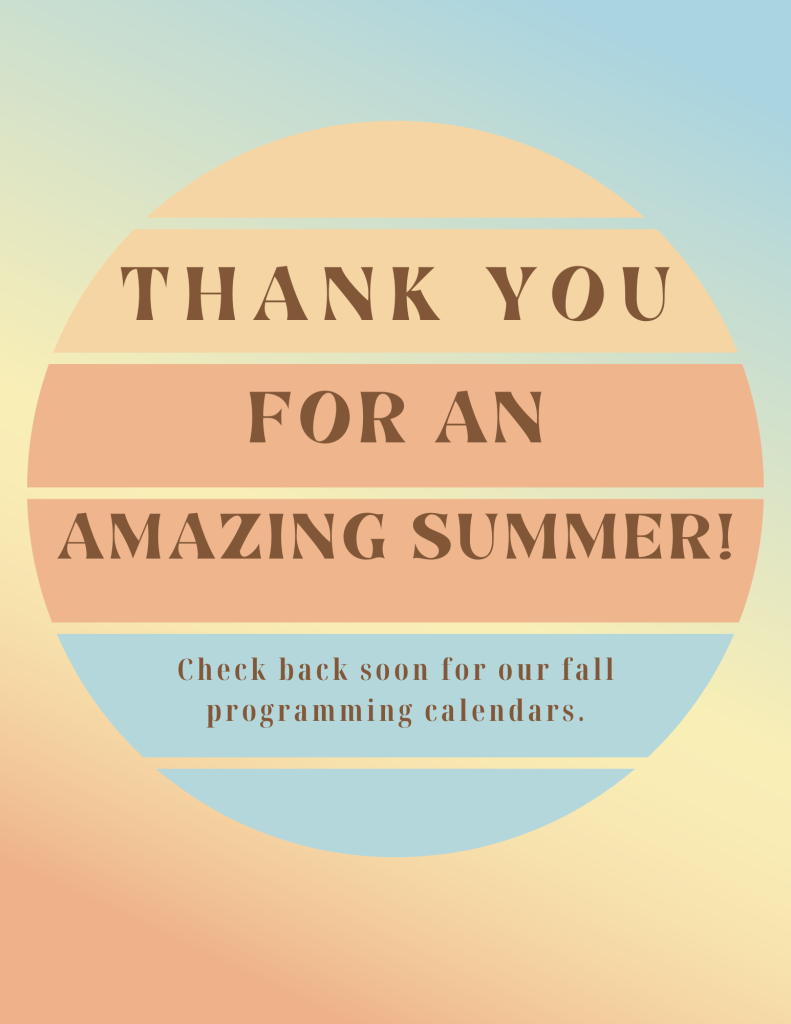 THANK YOU
FOR AN
AMAZING SUMMER!

Check back soon for our fall programming calendars.